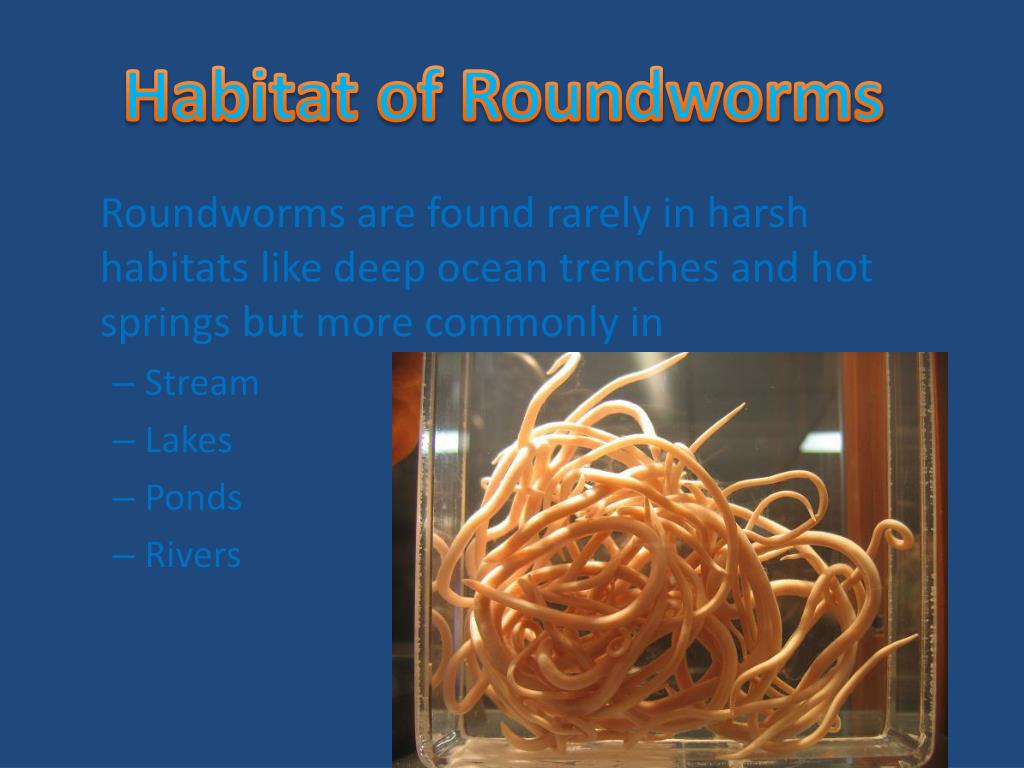 Habitat of Roundworms

Roundworms are found rarely in harsh habitats like deep ocean trenches and hot springs but more commonly in

– Stream
– Lakes
– Ponds
– Rivers